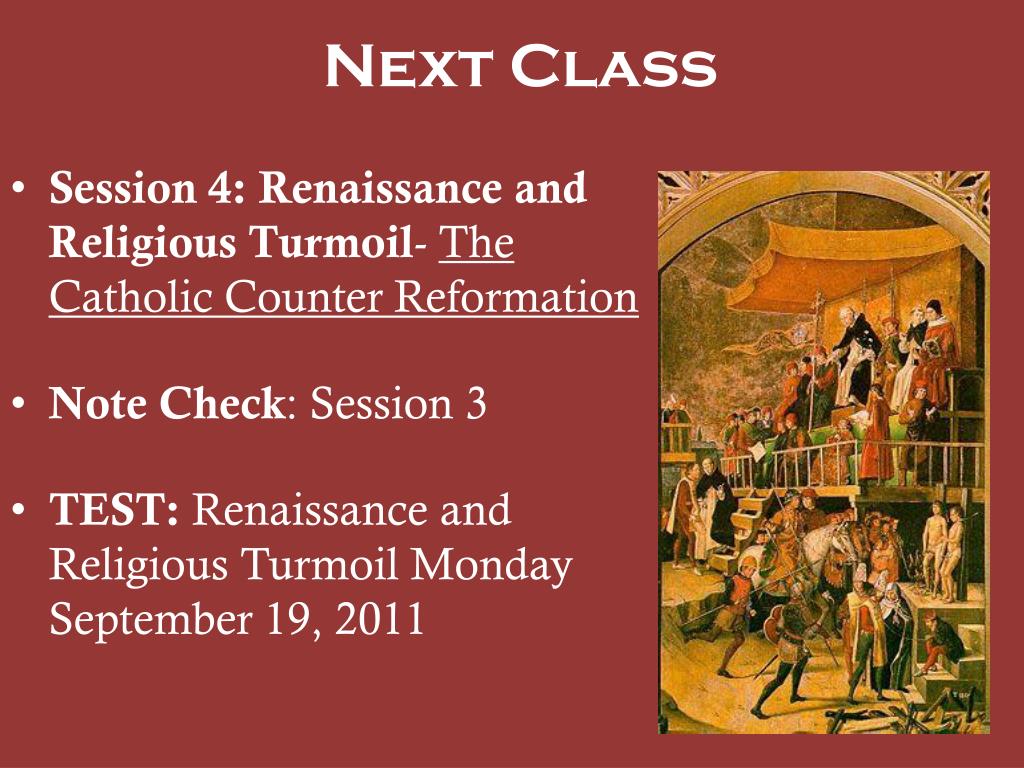 Next Class

• Session 4: Renaissance and Religious Turmoil- The Catholic Counter Reformation

• Note Check: Session 3

• TEST: Renaissance and Religious Turmoil Monday September 19, 2011